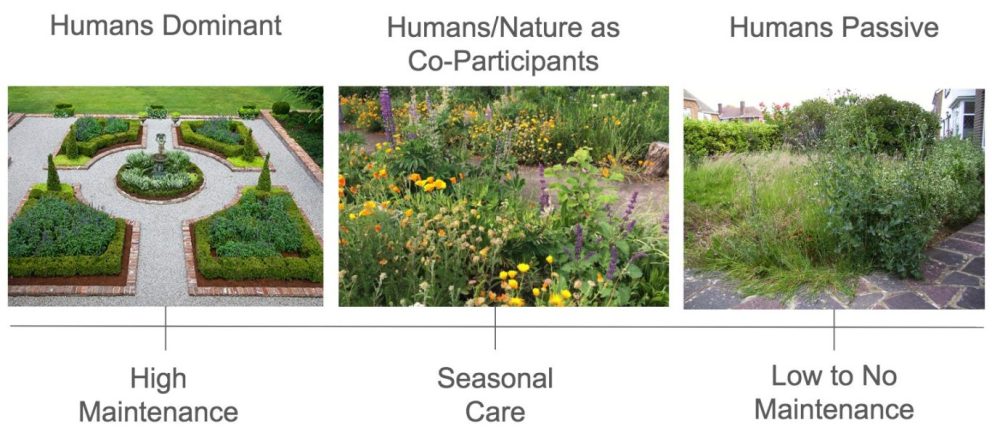 Humans Dominant

Humans/Nature as Co-Participants

Humans Passive

High Maintenance

Seasonal Care

Low to No Maintenance